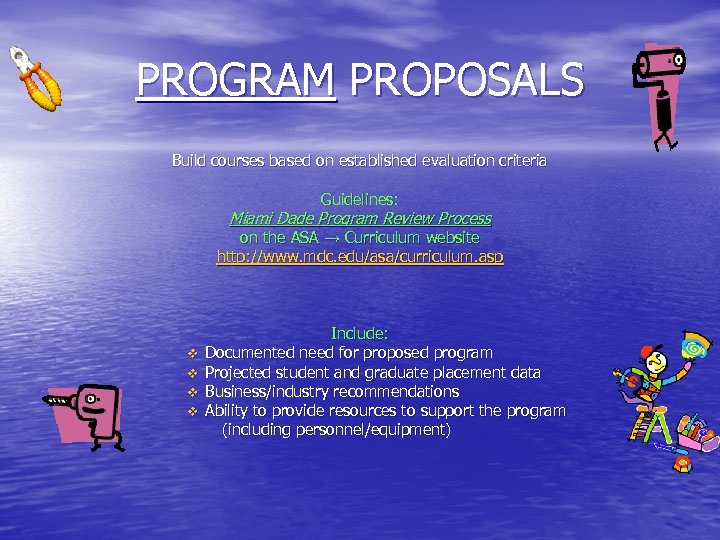 PROGRAM PROPOSALS

Build courses based on established evaluation criteria

Guidelines:
Miami Dade Program Review Process
on the ASA → Curriculum website
http://www.mdc.edu/asa/curriculum.asp

Include:
❖ Documented need for proposed program
❖ Projected student and graduate placement data
❖ Business/industry recommendations
❖ Ability to provide resources to support the program (including personnel/equipment)